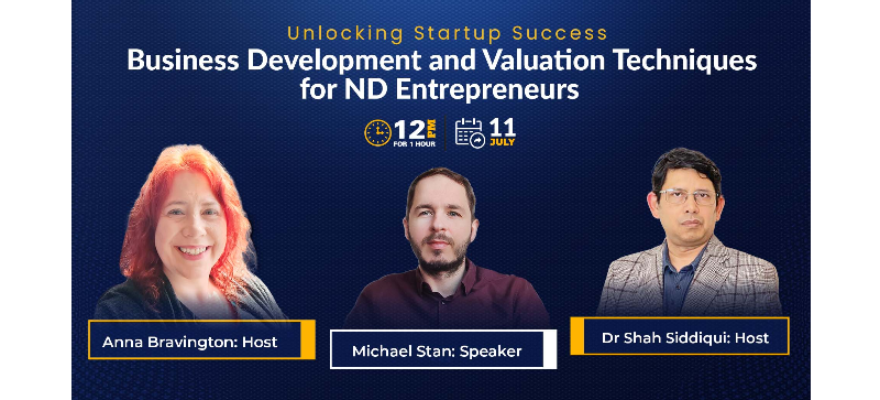 Unlocking Startup Success
Business Development and Valuation Techniques for ND Entrepreneurs

12 PM
FOR 1 HOUR

11
JULY

Anna Bravington: Host

Michael Stan: Speaker

Dr Shah Siddiqui: Host